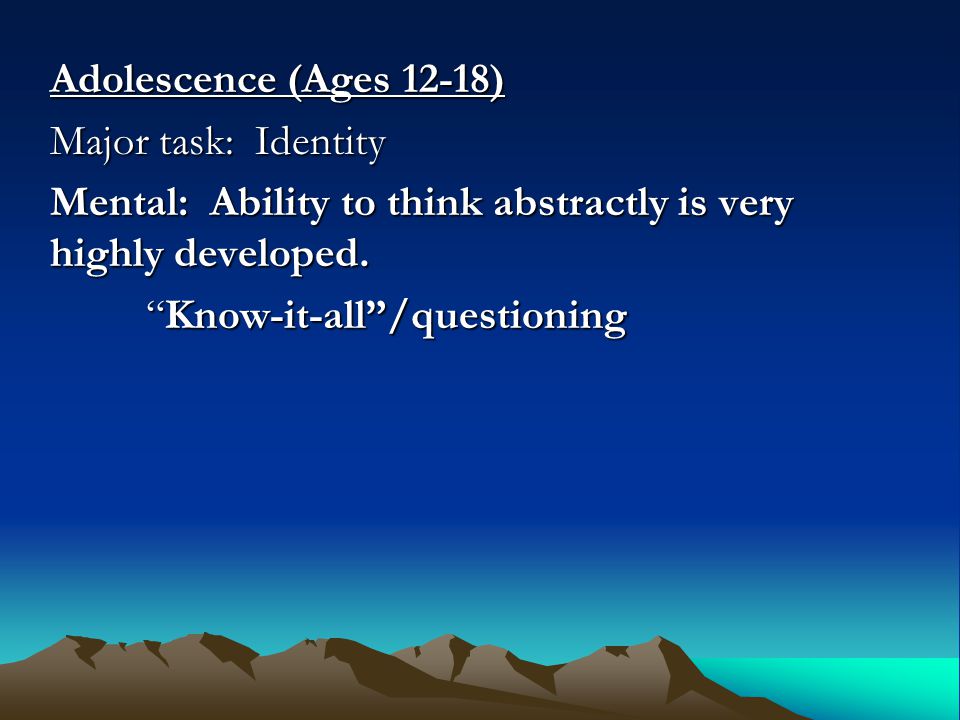 Adolescence (Ages 12-18)

Major task: Identity

Mental: Ability to think abstractly is very highly developed.

“Know-it-all”/questioning